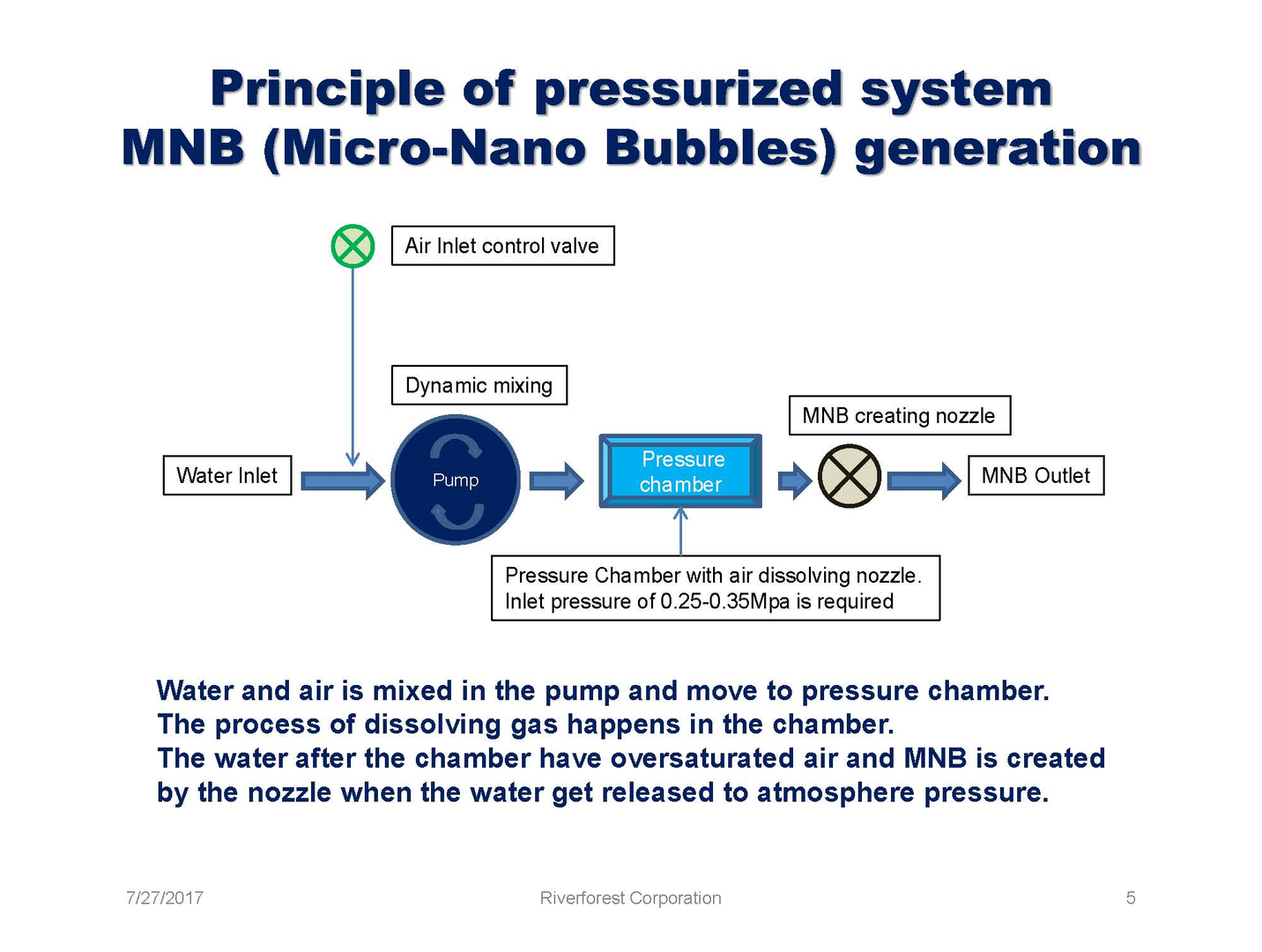 Principle of pressurized system
MNB (Micro-Nano Bubbles) generation

Air Inlet control valve

Dynamic mixing

MNB creating nozzle

Water Inlet

Pump

Pressure chamber

MNB Outlet

Pressure Chamber with air dissolving nozzle.
Inlet pressure of 0.25-0.35Mpa is required

Water and air is mixed in the pump and move to pressure chamber.
The process of dissolving gas happens in the chamber.
The water after the chamber have oversaturated air and MNB is created by the nozzle when the water get released to atmosphere pressure.

7/27/2017

Riverforest Corporation

5